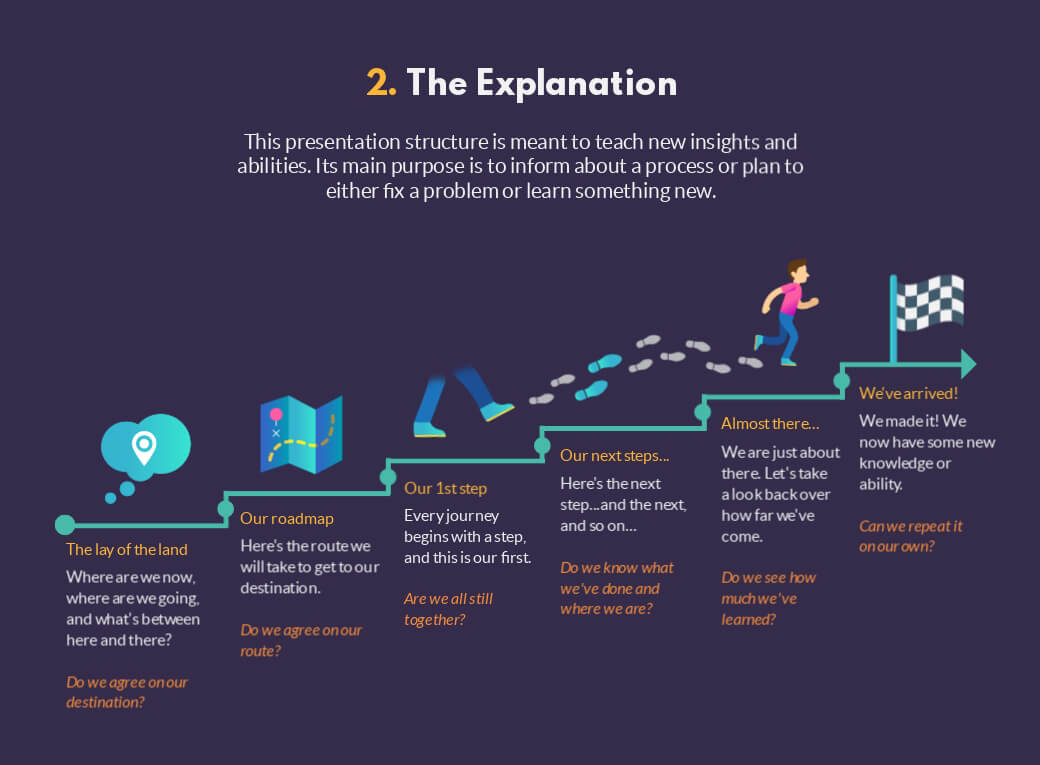 2. The Explanation

This presentation structure is meant to teach new insights and abilities. Its main purpose is to inform about a process or plan to either fix a problem or learn something new.

The lay of the land

Where are we now, where are we going, and what's between here and there?

Do we agree on our destination?

Our roadmap

Here's the route we will take to get to our destination.

Do we agree on our route?

Our 1st step

Every journey begins with a step, and this is our first.

Are we all still together?

Our next steps...

Here's the next step...and the next, and so on...

Do we know what we've done and where we are?

Almost there...

We are just about there. Let's take a look back over how far we've come.

Do we see how much we've learned?

We've arrived!

We made it! We now have some new knowledge or ability.

Can we repeat it on our own?